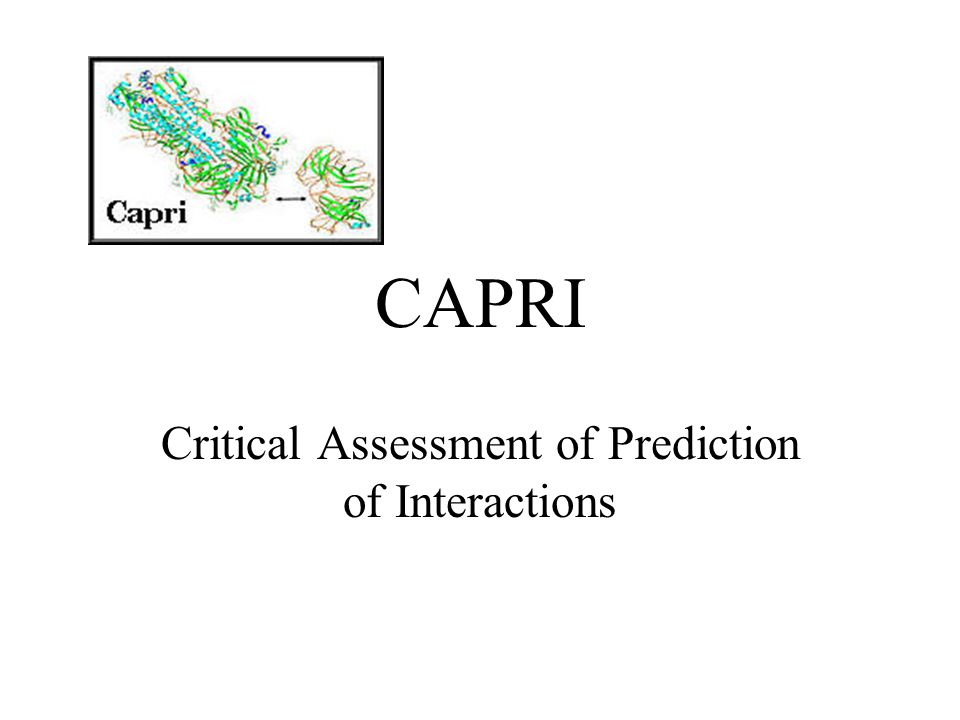 Capri

CAPRI

Critical Assessment of Prediction of Interactions